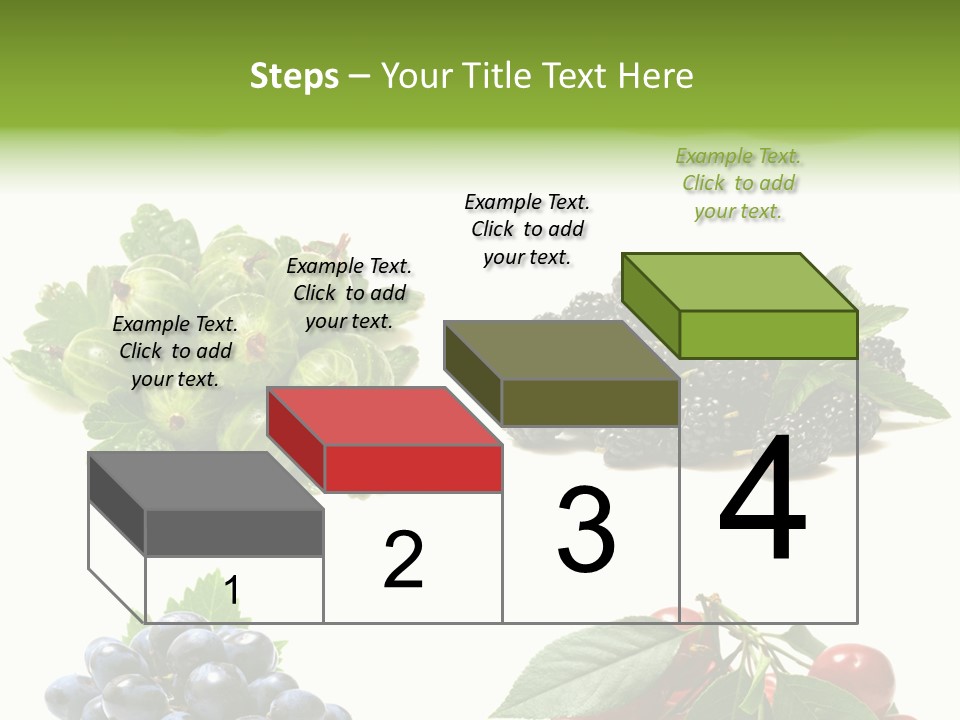 Steps – Your Title Text Here

Example Text. Click to add your text.

Example Text. Click to add your text.

Example Text. Click to add your text.

Example Text. Click to add your text.

1

2

3

4